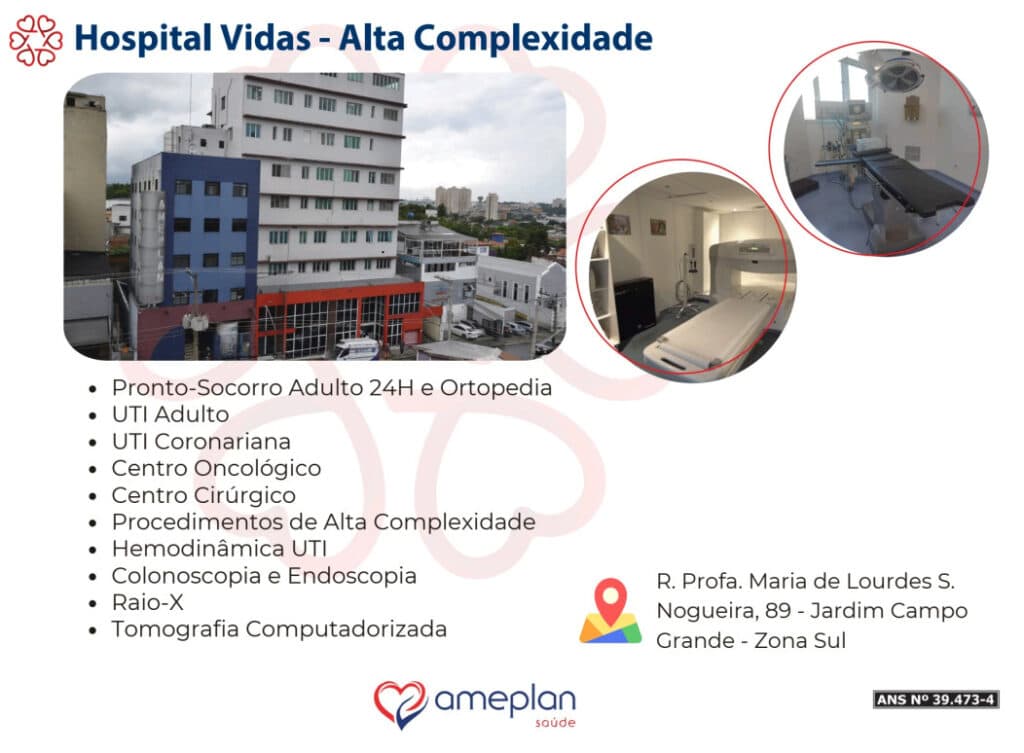 Hospital Vidas - Alta Complexidade

- Pronto-Socorro Adulto 24H e Ortopedia
- UTI Adulto
- UTI Coronariana
- Centro Oncológico
- Centro Cirúrgico
- Procedimentos de Alta Complexidade
- Hemodinâmica UTI
- Colonoscopia e Endoscopia
- Raio-X
- Tomografia Computadorizada

R. Profa. Maria de Lourdes S. Nogueira, 89 - Jardim Campo Grande - Zona Sul

ameplan saúde

ANS Nº 39.473-4